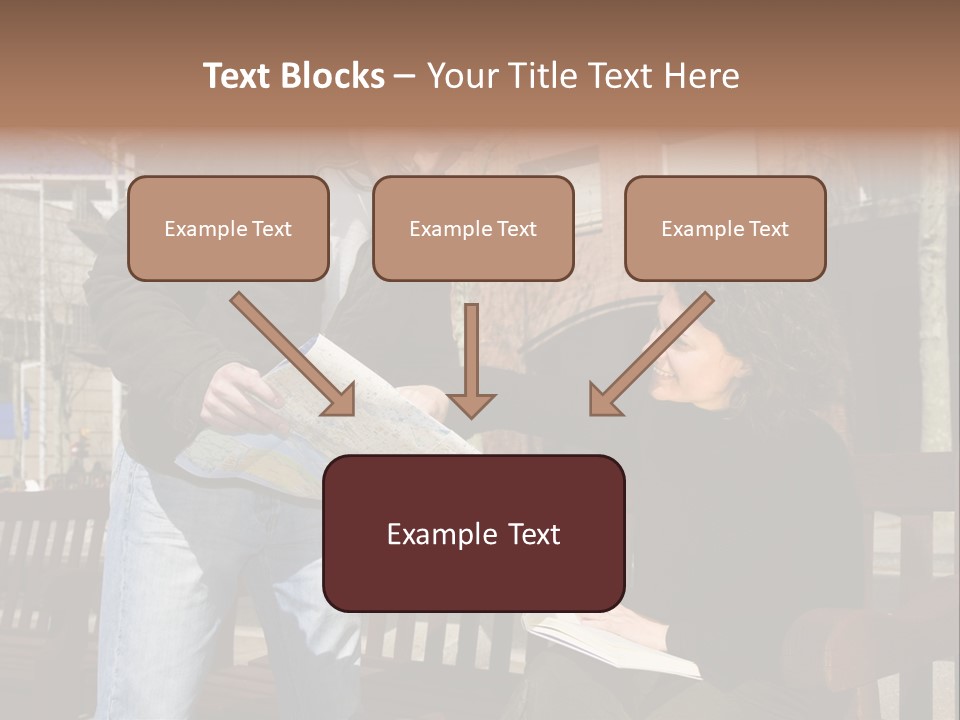 Text Blocks – Your Title Text Here

Example Text

Example Text

Example Text

Example Text